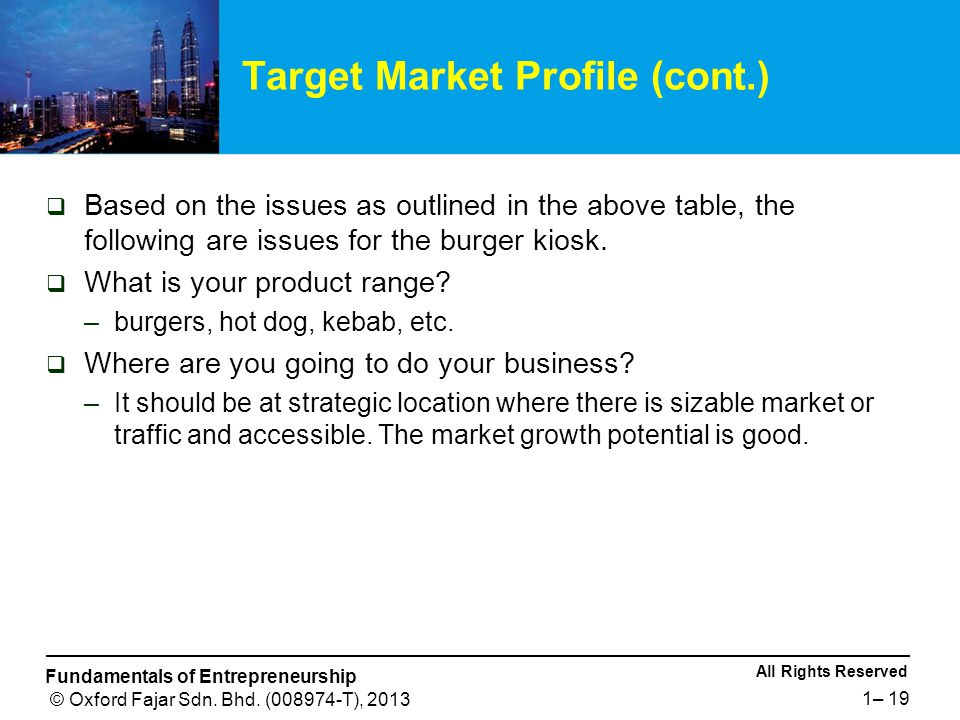 Target Market Profile (cont.)

❑ Based on the issues as outlined in the above table, the following are issues for the burger kiosk.

❑ What is your product range?

– burgers, hot dog, kebab, etc.

❑ Where are you going to do your business?

– It should be at strategic location where there is sizable market or traffic and accessible. The market growth potential is good.

Fundamentals of Entrepreneurship
© Oxford Fajar Sdn. Bhd. (008974-T), 2013

All Rights Reserved
1– 19